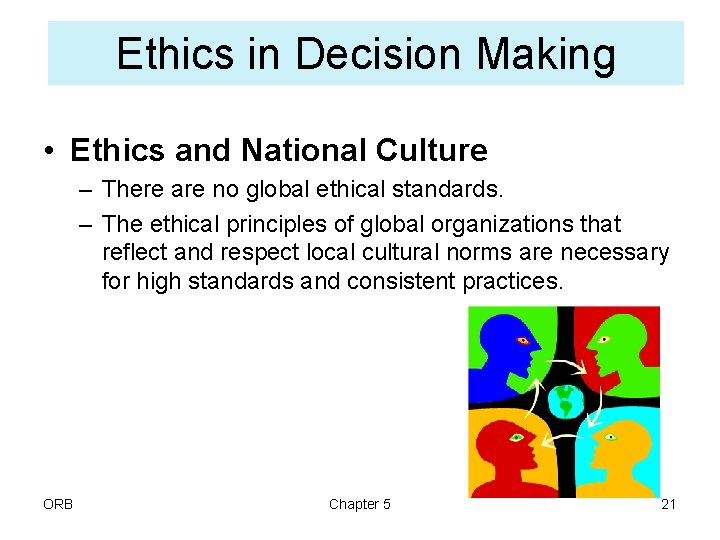 Ethics in Decision Making

• Ethics and National Culture
– There are no global ethical standards.
– The ethical principles of global organizations that reflect and respect local cultural norms are necessary for high standards and consistent practices.

ORB

Chapter 5

21